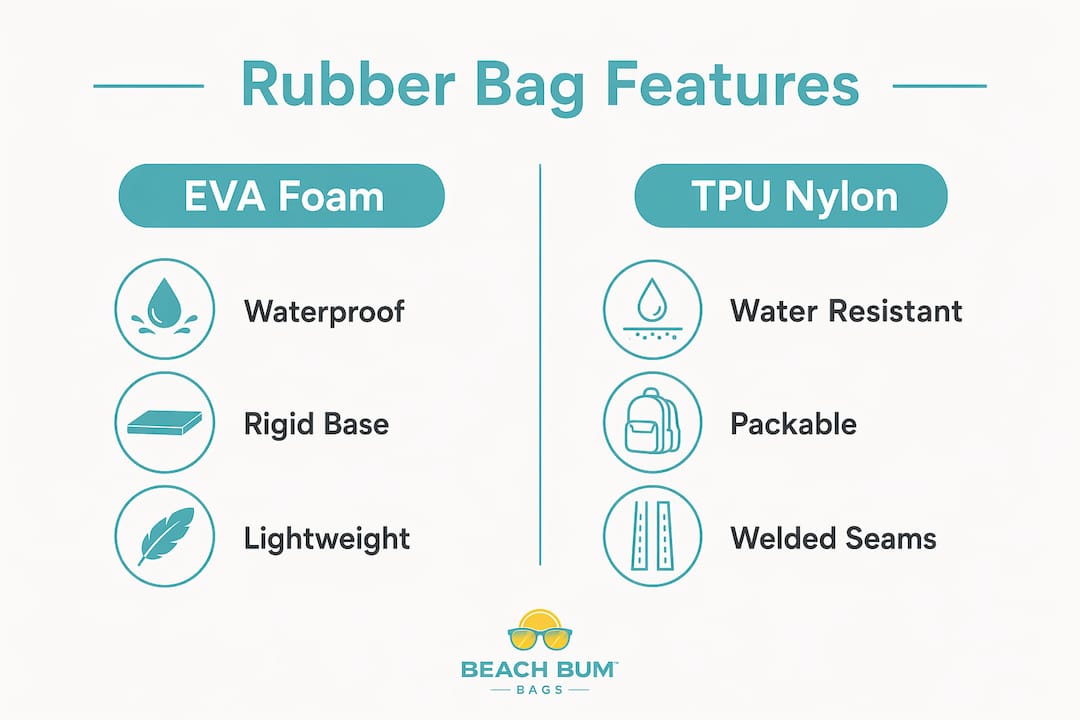 Rubber Bag Features

EVA Foam

Waterproof

Rigid Base

Lightweight

TPU Nylon

Water Resistant

Packable

Welded Seams

BEACH BUM™
BAGS